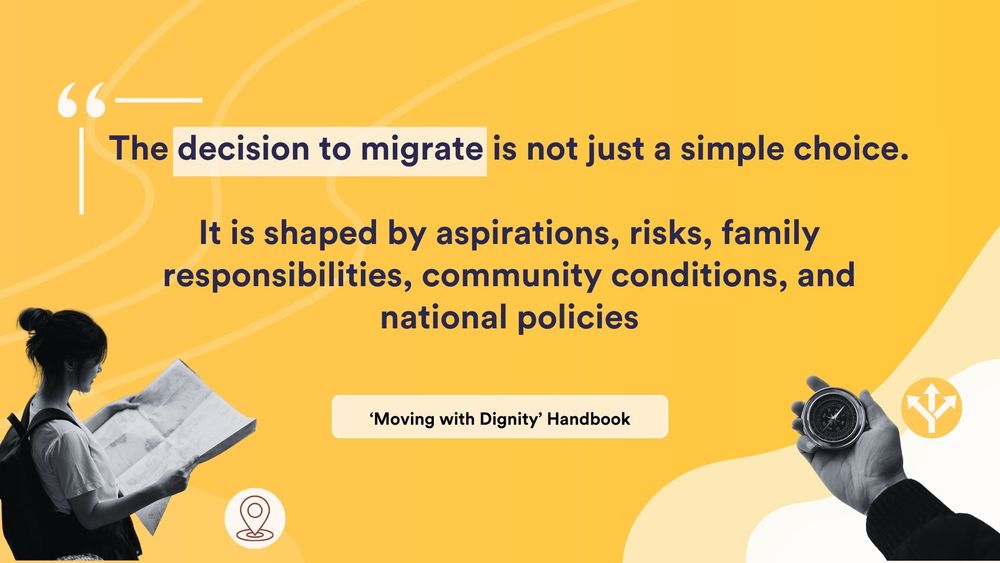 “

The decision to migrate is not just a simple choice.

It is shaped by aspirations, risks, family responsibilities, community conditions, and national policies

‘Moving with Dignity’ Handbook